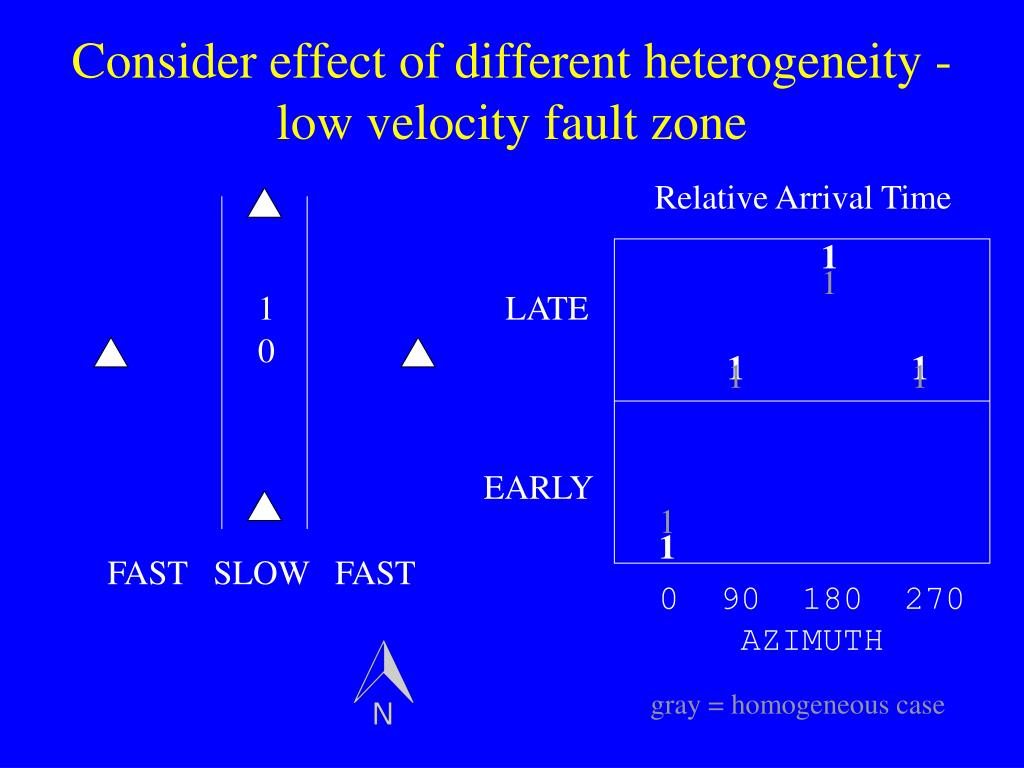 Consider effect of different heterogeneity - low velocity fault zone

1
0

FAST SLOW FAST

N

Relative Arrival Time

LATE

EARLY

1
1
1
1
1
1
1
1

0 90 180 270
AZIMUTH

gray = homogeneous case